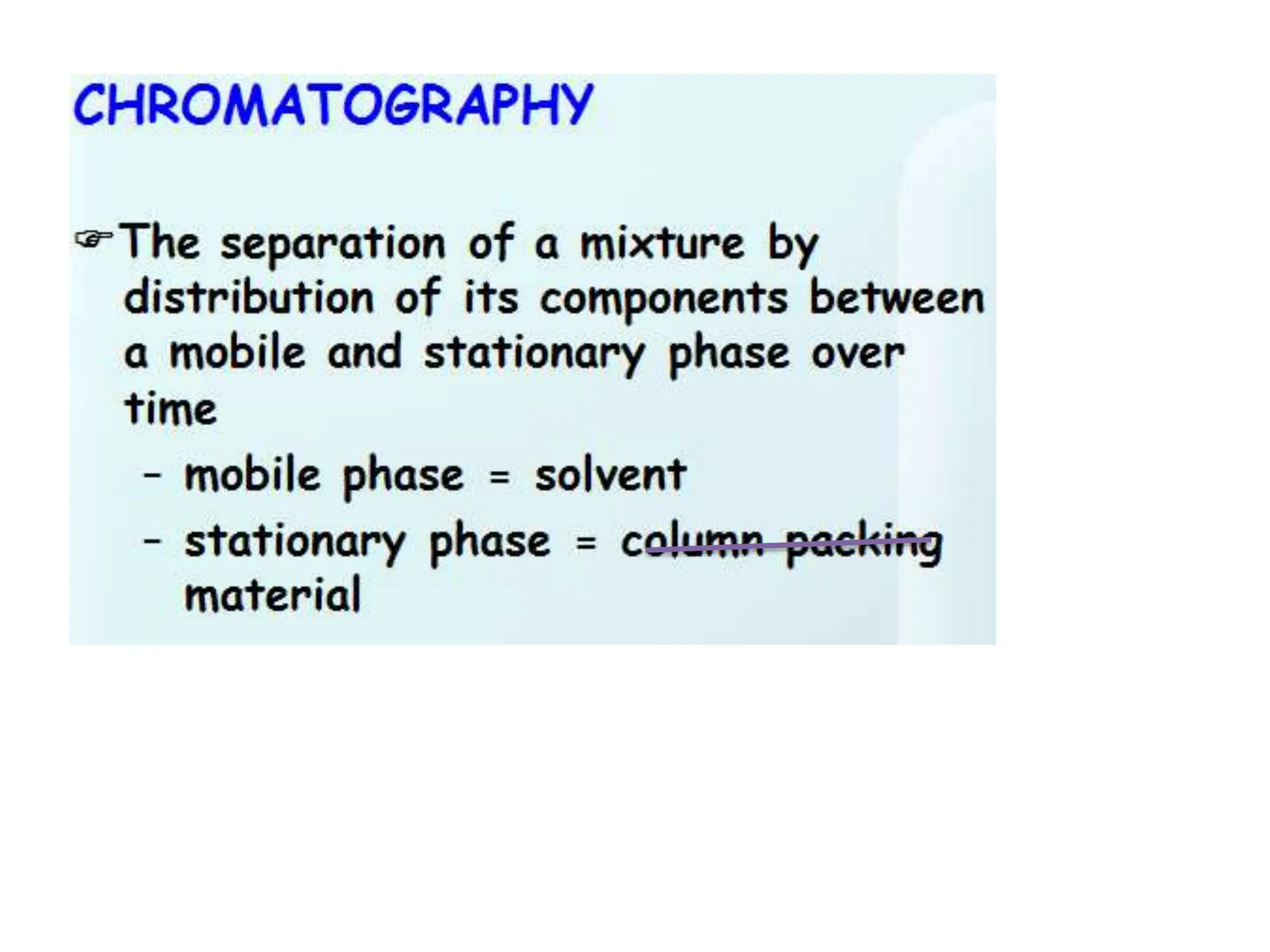 CHROMATOGRAPHY

☞ The separation of a mixture by distribution of its components between a mobile and stationary phase over time

– mobile phase = solvent

– stationary phase = column packing material